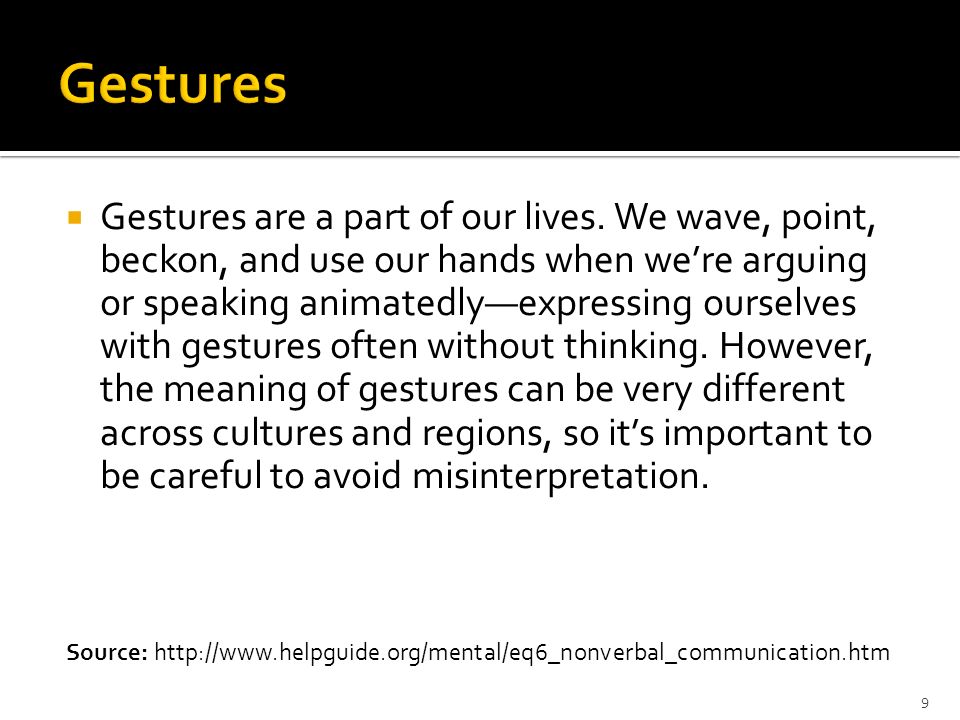 Gestures

Gestures are a part of our lives. We wave, point, beckon, and use our hands when we're arguing or speaking animatedly—expressing ourselves with gestures often without thinking. However, the meaning of gestures can be very different across cultures and regions, so it's important to be careful to avoid misinterpretation.

Source: http://www.helpguide.org/mental/eq6_nonverbal_communication.htm

9